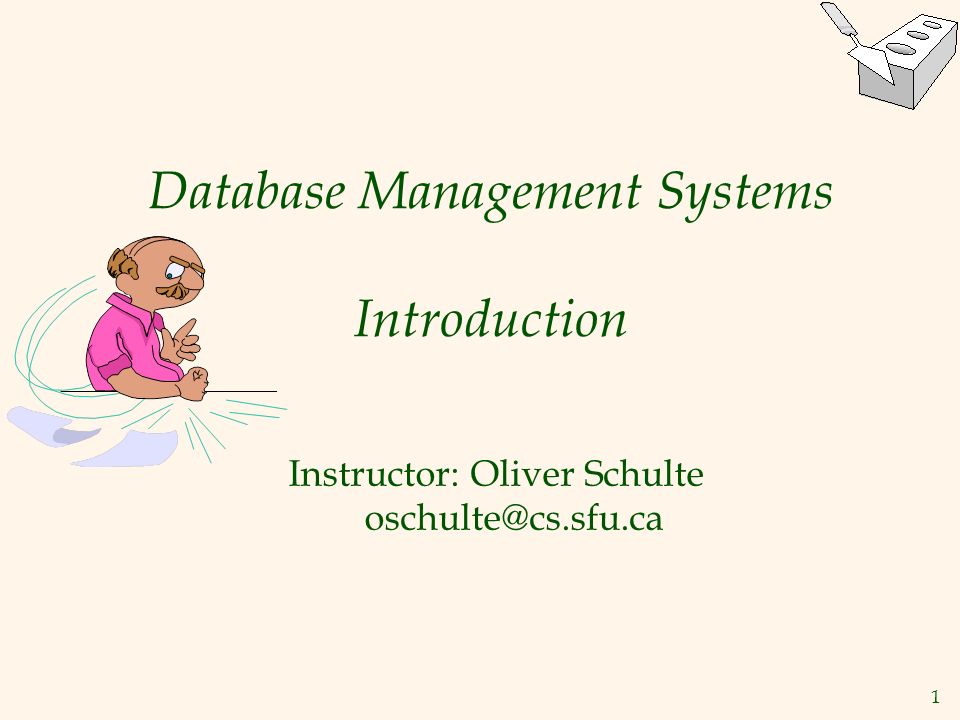 Database Management Systems

Introduction

Instructor: Oliver Schulte
oschulte@cs.sfu.ca

1